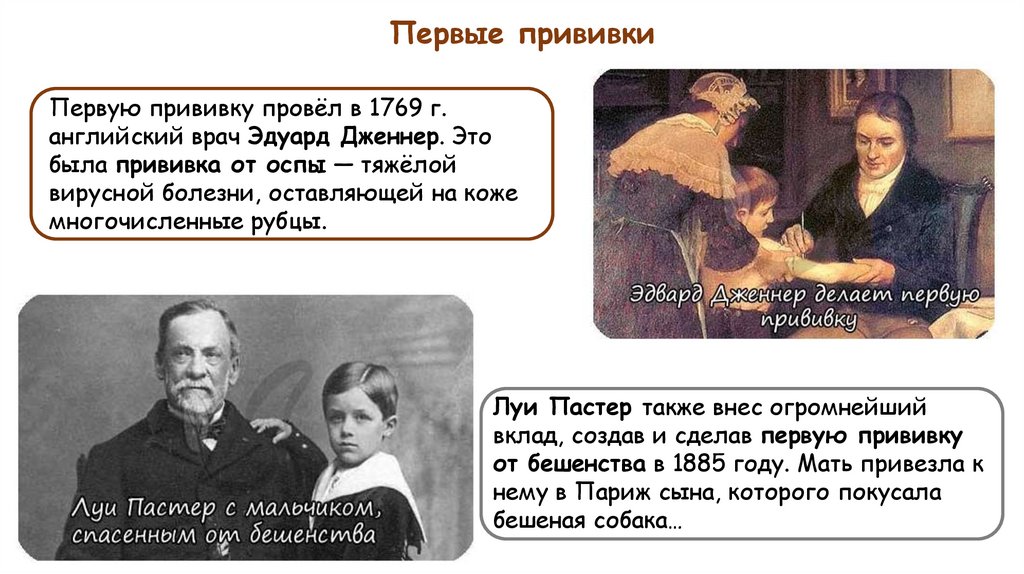 Первые прививки

Первую прививку провёл в 1769 г. английский врач Эдуард Дженнер. Это была прививка от оспы — тяжёлой вирусной болезни, оставляющей на коже многочисленные рубцы.

Эдвард Дженнер делает первую прививку

Луи Пастер с мальчиком, спасенным от бешенства

Луи Пастер также внес огромнейший вклад, создав и сделав первую прививку от бешенства в 1885 году. Мать привезла к нему в Париж сына, которого покусала бешеная собака…